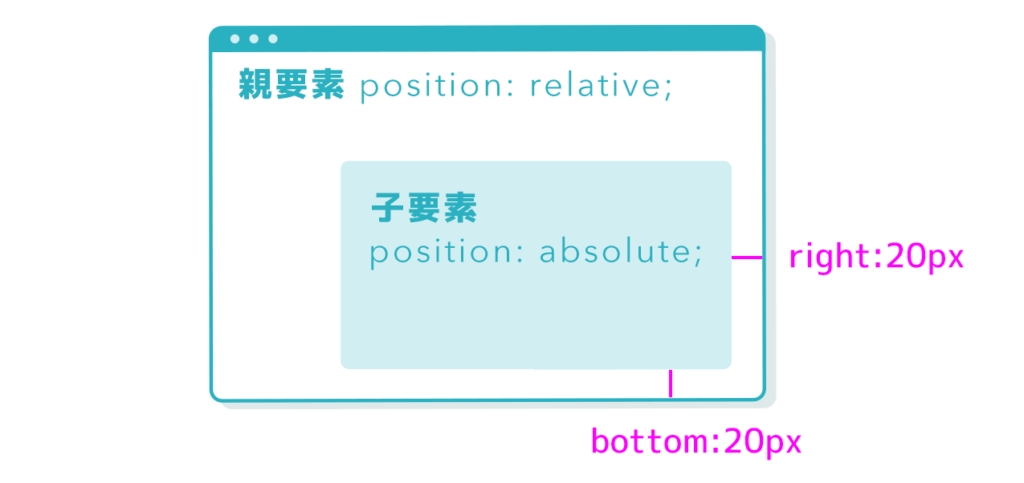 親要素 position: relative;

子要素
position: absolute;

right:20px

bottom:20px